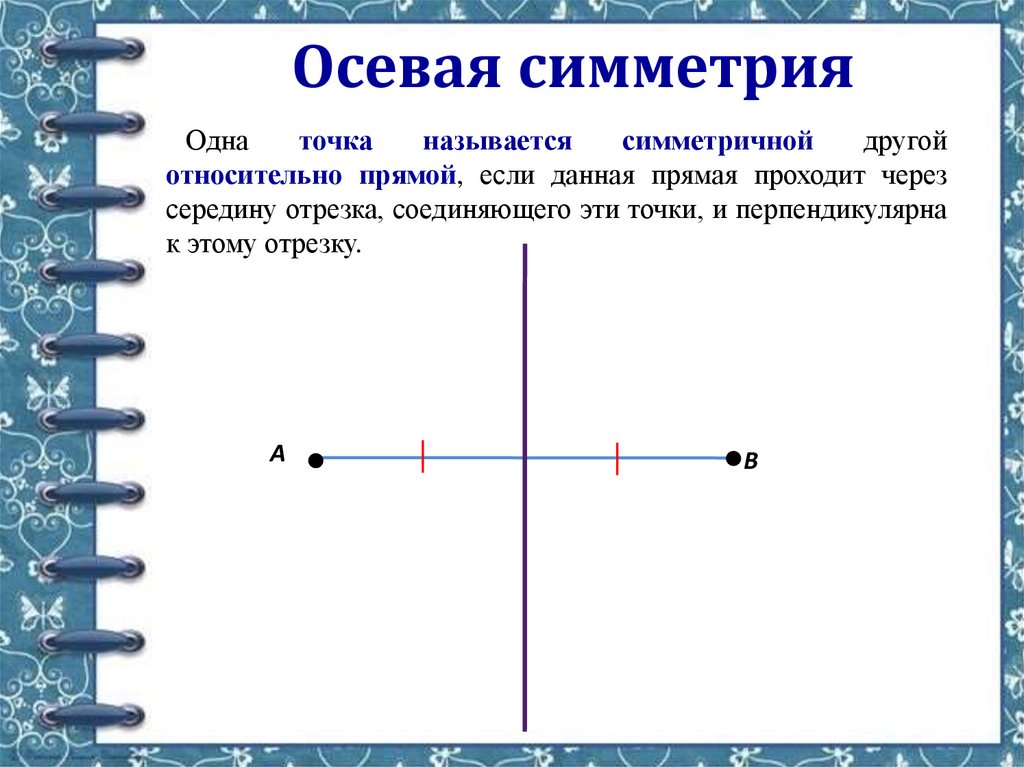 Осевая симметрия

Одна точка называется симметричной другой относительно прямой, если данная прямая проходит через середину отрезка, соединяющего эти точки, и перпендикулярна к этому отрезку.

A

B